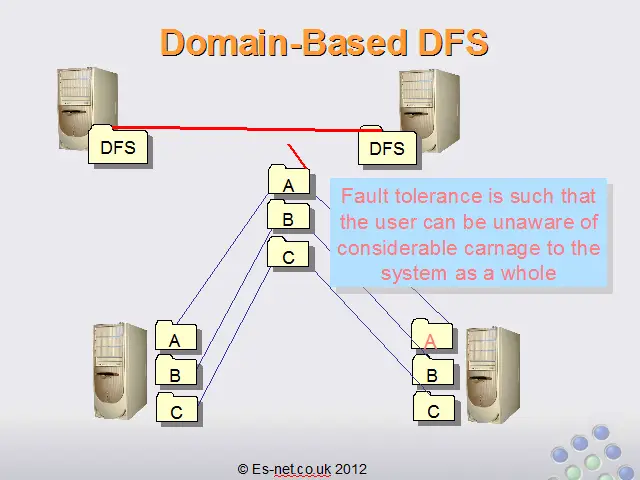 Domain-Based DFS

DFS

DFS

A

B

C

Fault tolerance is such that the user can be unaware of considerable carnage to the system as a whole

A

B

C

A

B

C

© Es-net.co.uk 2012